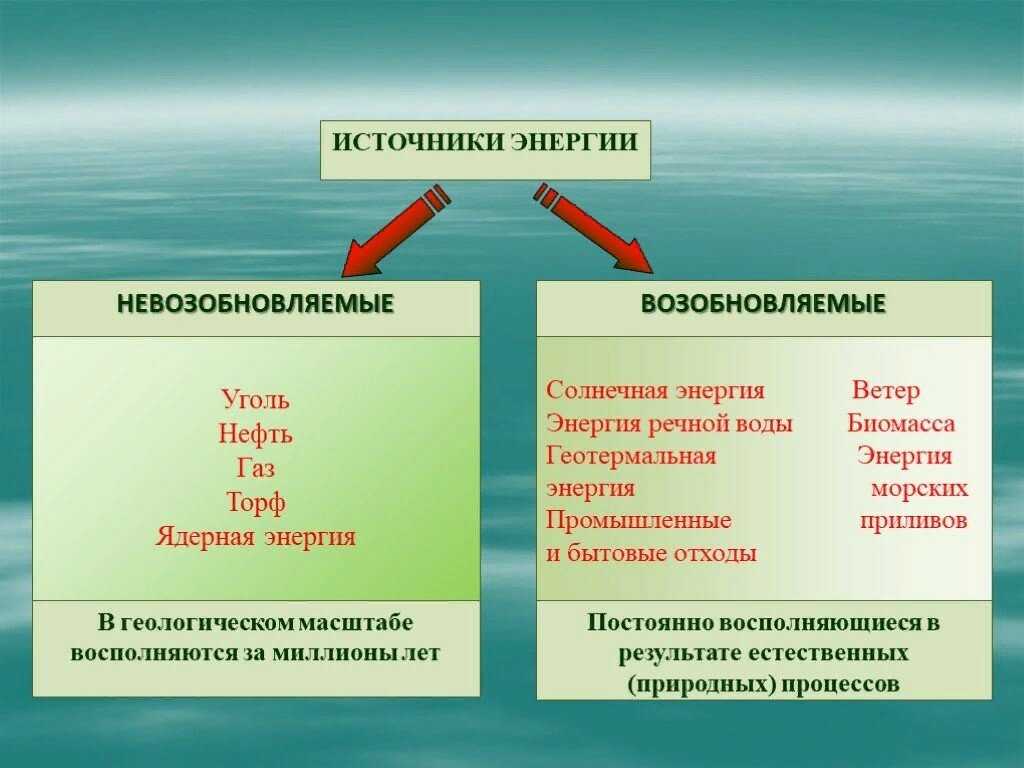 ИСТОЧНИКИ ЭНЕРГИИ

НЕВОЗОБНОВЛЯЕМЫЕ

Уголь
Нефть
Газ
Торф
Ядерная энергия

В геологическом масштабе восполняются за миллионы лет

ВОЗОБНОВЛЯЕМЫЕ

Солнечная энергия
Энергия речной воды
Геотермальная энергия
Промышленные и бытовые отходы

Ветер
Биомасса
Энергия морских приливов

Постоянно восполняющиеся в результате естественных (природных) процессов